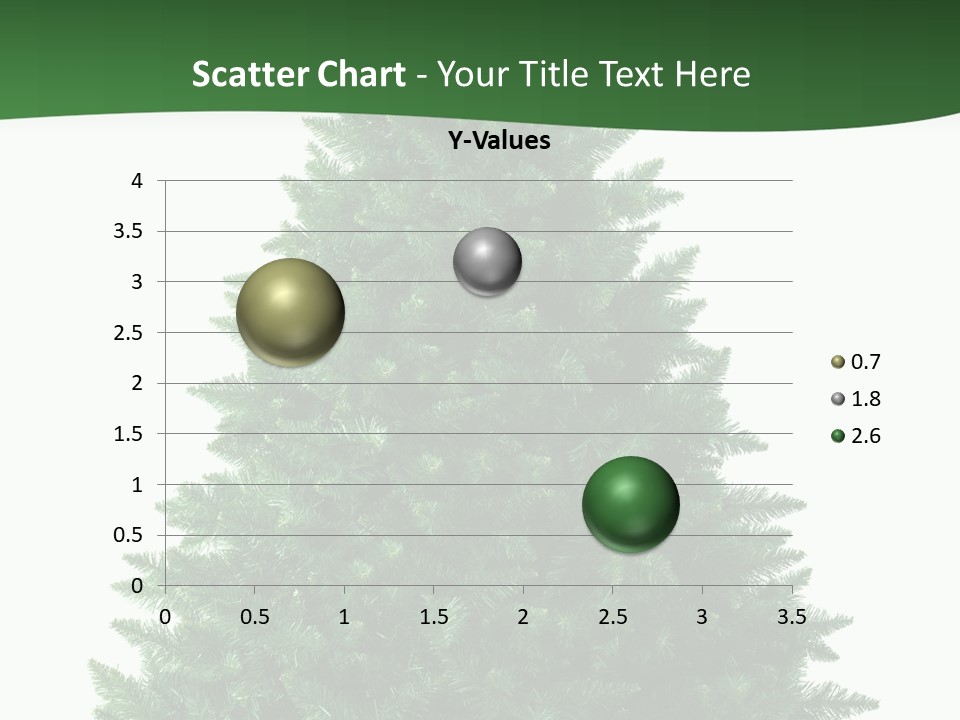 Scatter Chart - Your Title Text Here

Y-Values

4
3.5
3
2.5
2
1.5
1
0.5
0

0 0.5 1 1.5 2 2.5 3 3.5

0.7
1.8
2.6